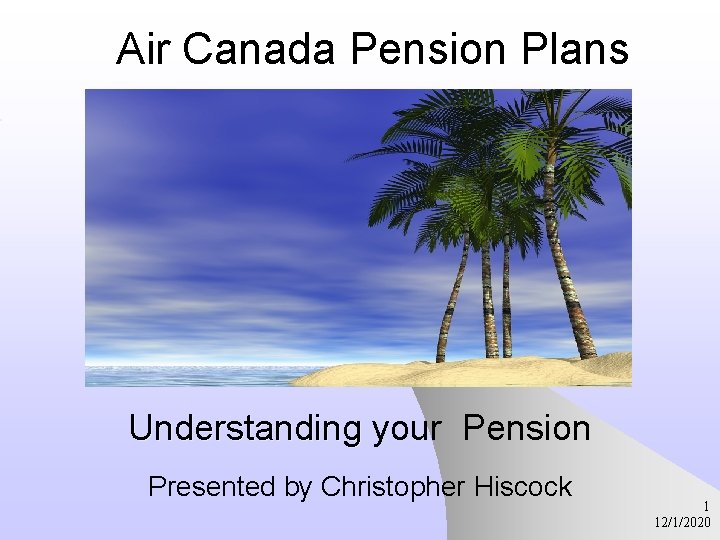 Air Canada Pension Plans

Understanding your Pension

Presented by Christopher Hiscock

1
12/1/2020